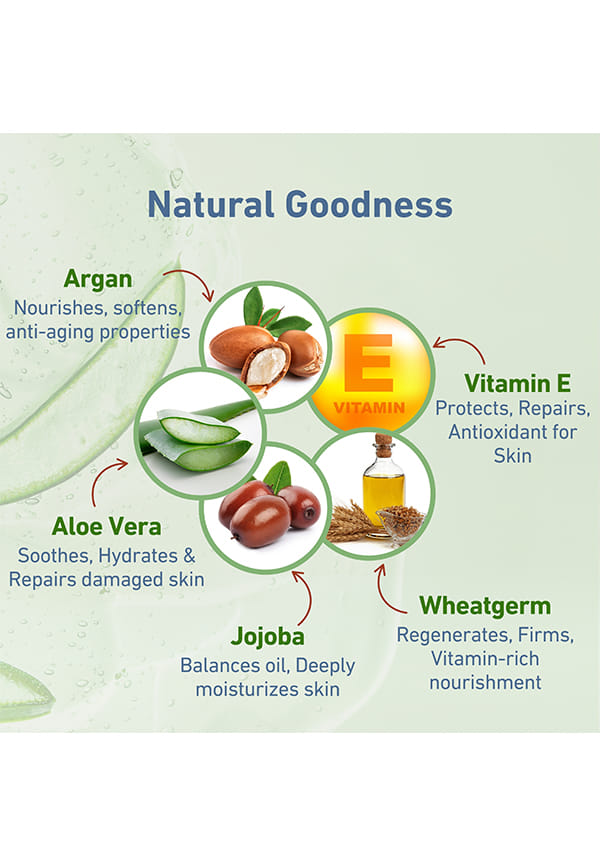 Natural Goodness

Argan
Nourishes, softens, anti-aging properties

E
VITAMIN

Vitamin E
Protects, Repairs, Antioxidant for Skin

Aloe Vera
Soothes, Hydrates & Repairs damaged skin

Jojoba
Balances oil, Deeply moisturizes skin

Wheatgerm
Regenerates, Firms, Vitamin-rich nourishment